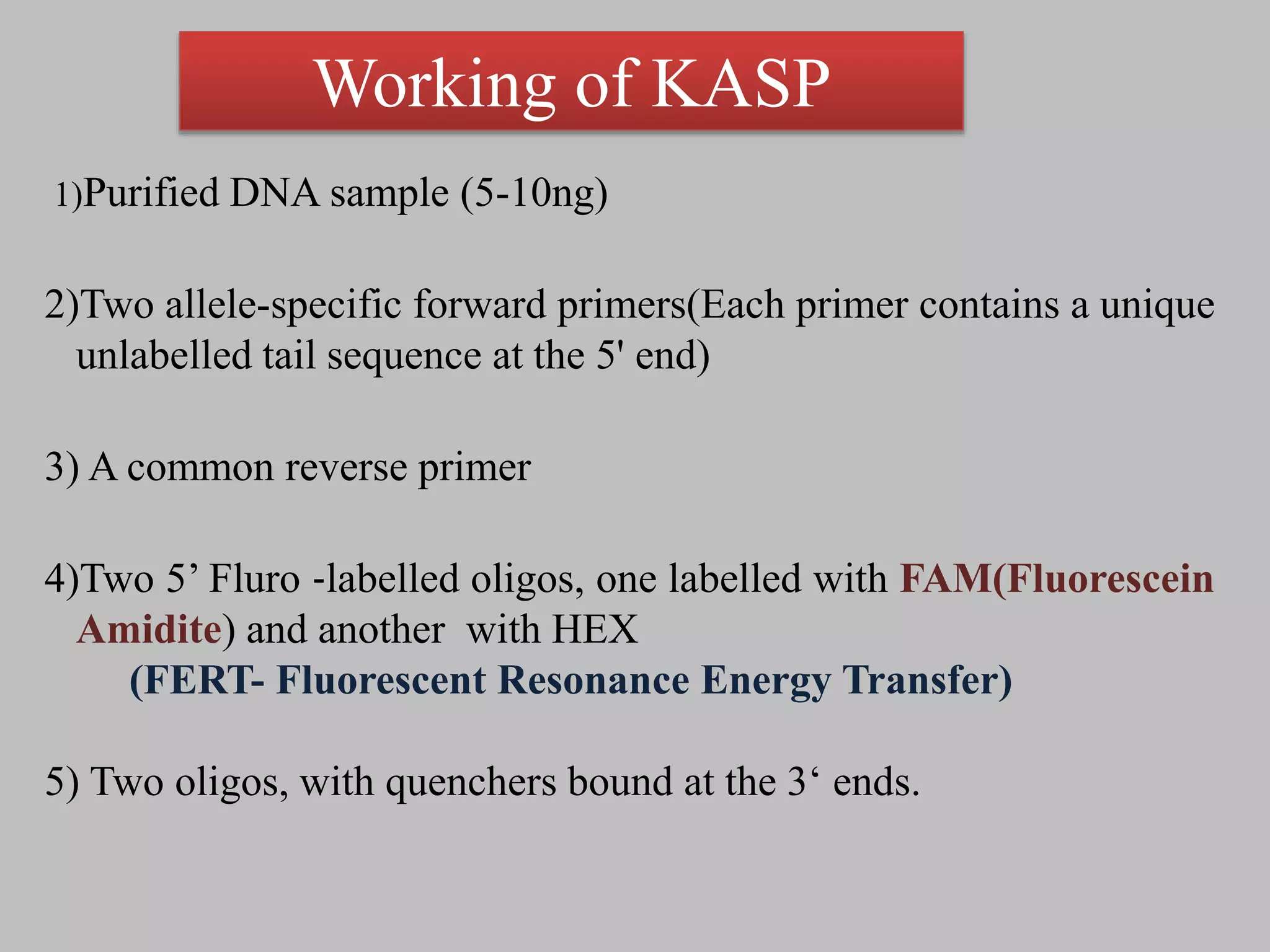 Working of KASP

1)Purified DNA sample (5-10ng)

2)Two allele-specific forward primers(Each primer contains a unique unlabelled tail sequence at the 5' end)

3) A common reverse primer

4)Two 5’ Fluro -labelled oligos, one labelled with FAM(Fluorescein Amidite) and another with HEX
(FERT- Fluorescent Resonance Energy Transfer)

5) Two oligos, with quenchers bound at the 3‘ ends.